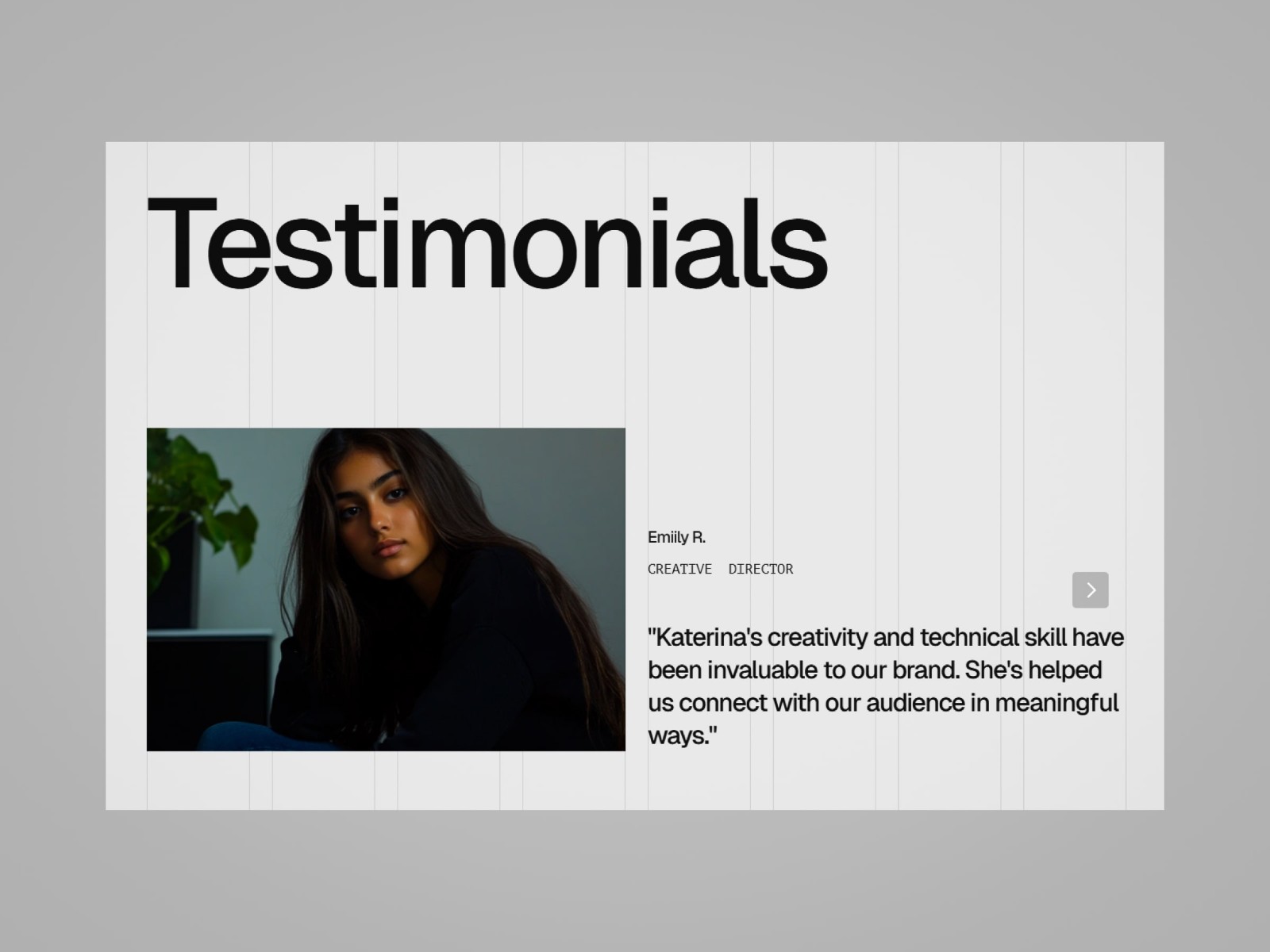 Testimonials

Emiily R.

CREATIVE DIRECTOR

"Katerina's creativity and technical skill have been invaluable to our brand. She's helped us connect with our audience in meaningful ways."